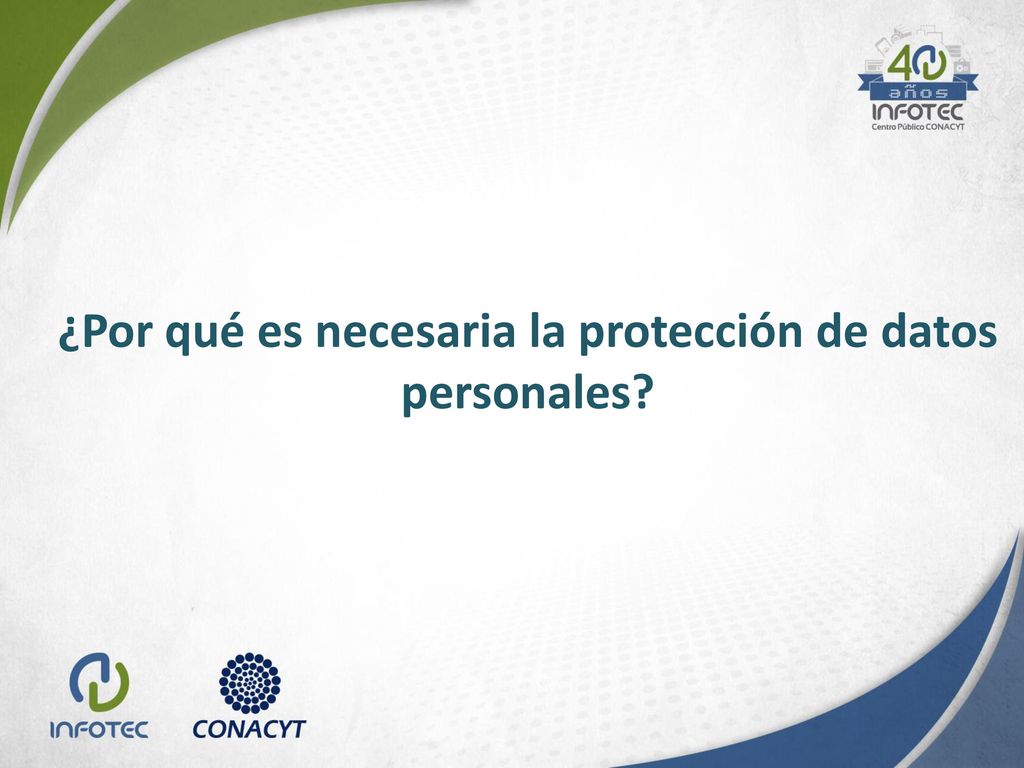 40 años
INFOTEC
Centro Público CONACYT

¿Por qué es necesaria la protección de datos personales?

INFOTEC

CONACYT